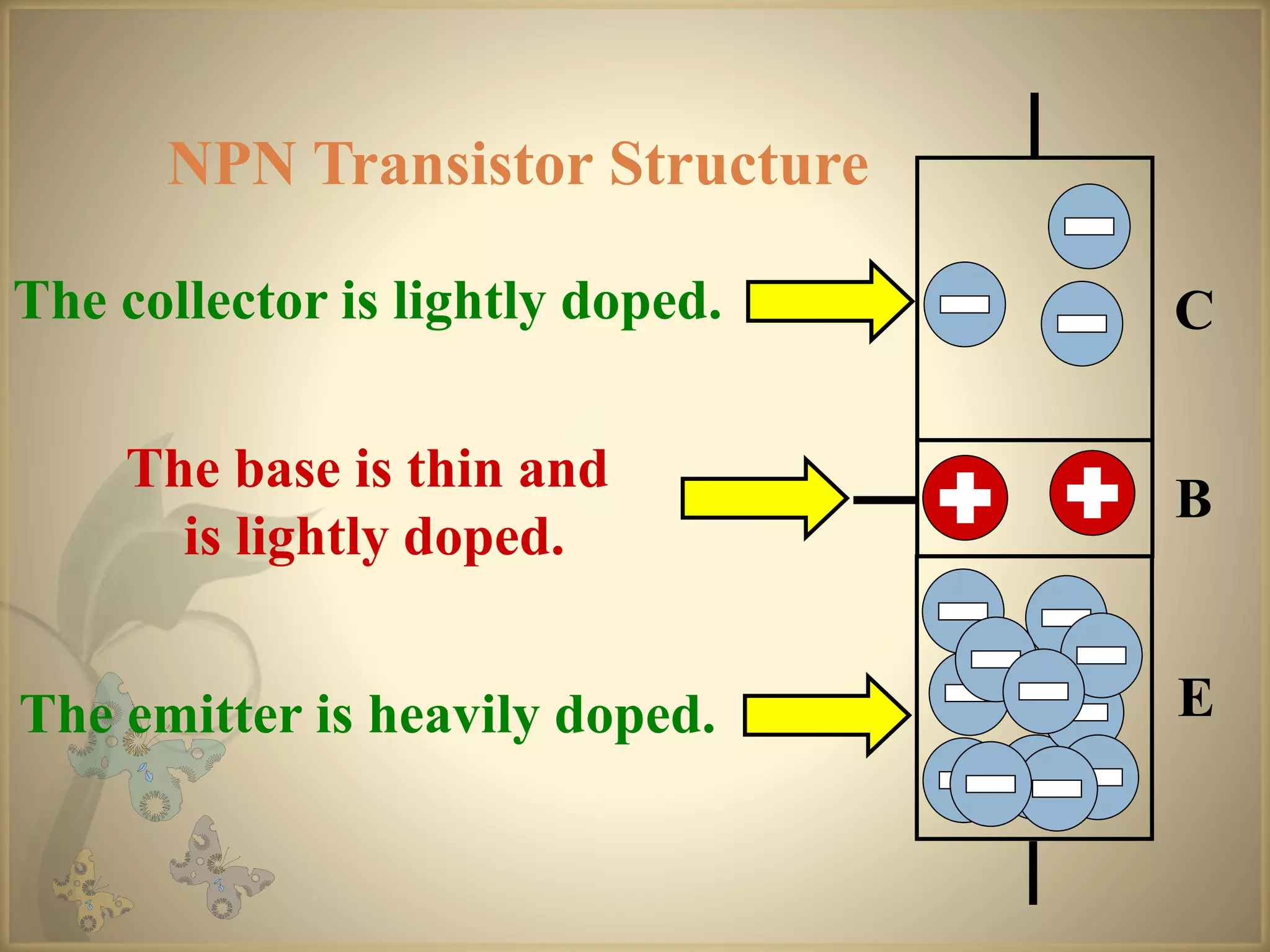 NPN Transistor Structure

The collector is lightly doped.

C

The base is thin and is lightly doped.

B

The emitter is heavily doped.

E